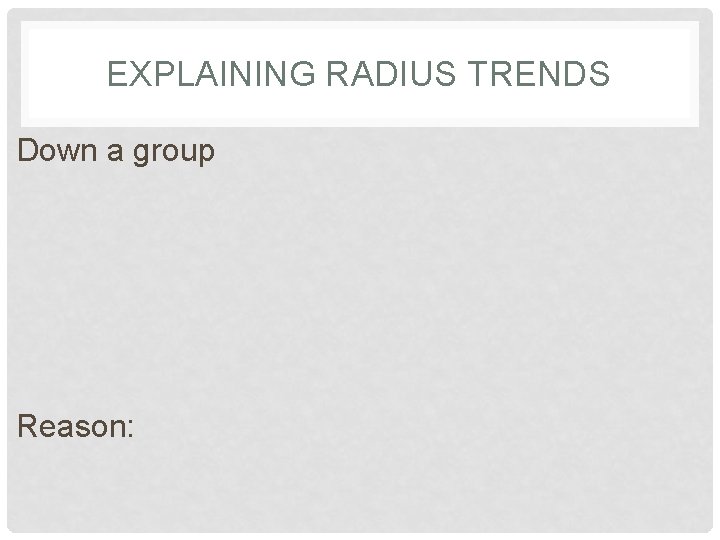 EXPLAINING RADIUS TRENDS

Down a group

Reason: